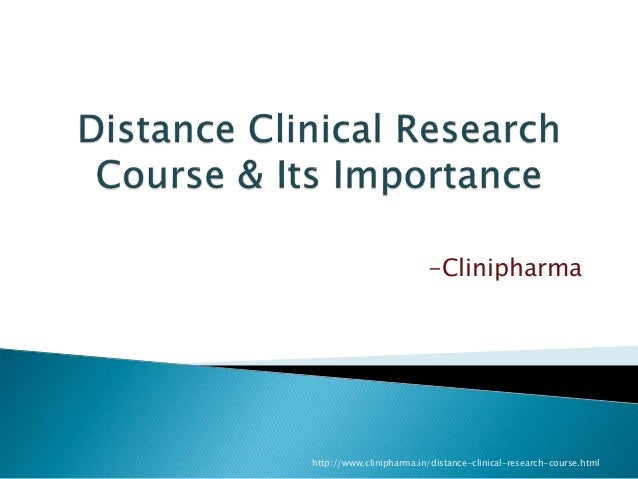 Distance Clinical Research Course & Its Importance

-Clinipharma

http://www.clinipharma.in/distance-clinical-research-course.html